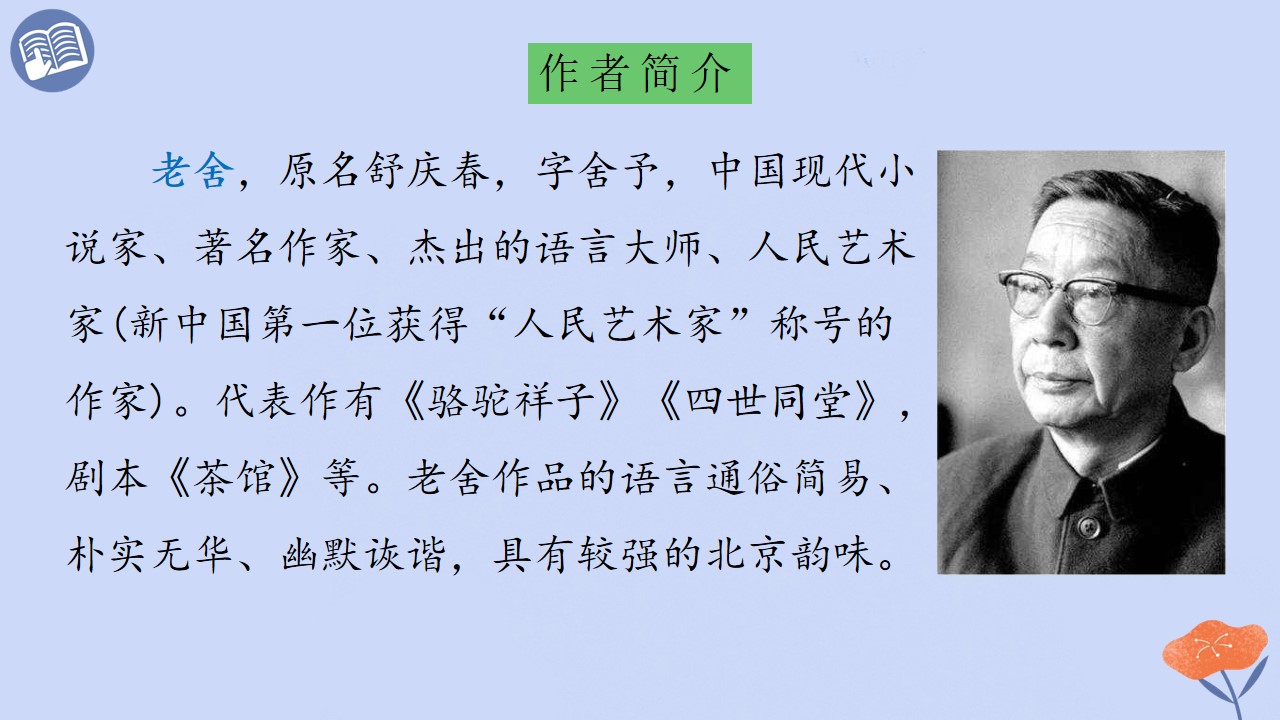 作者简介

老舍，原名舒庆春，字舍予，中国现代小说家、著名作家、杰出的语言大师、人民艺术家(新中国第一位获得“人民艺术家”称号的作家)。代表作有《骆驼祥子》《四世同堂》，剧本《茶馆》等。老舍作品的语言通俗简易、朴实无华、幽默诙谐，具有较强的北京韵味。